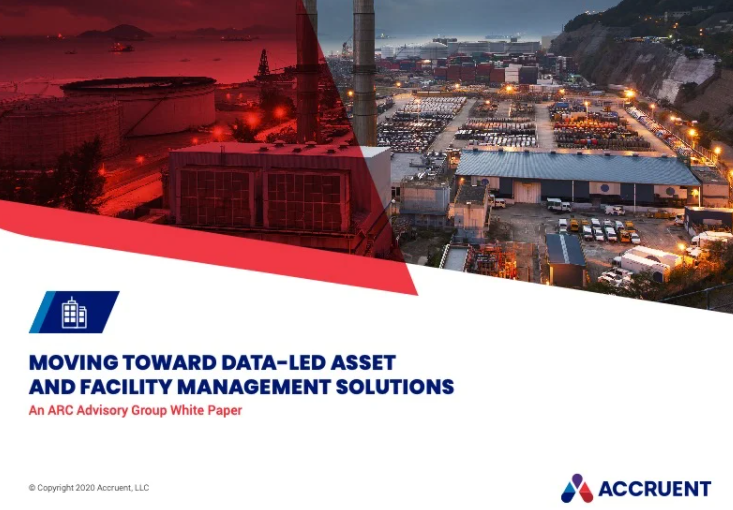 MOVING TOWARD DATA-LED ASSET AND FACILITY MANAGEMENT SOLUTIONS

An ARC Advisory Group White Paper

© Copyright 2020 Accruent, LLC

ACCRUENT